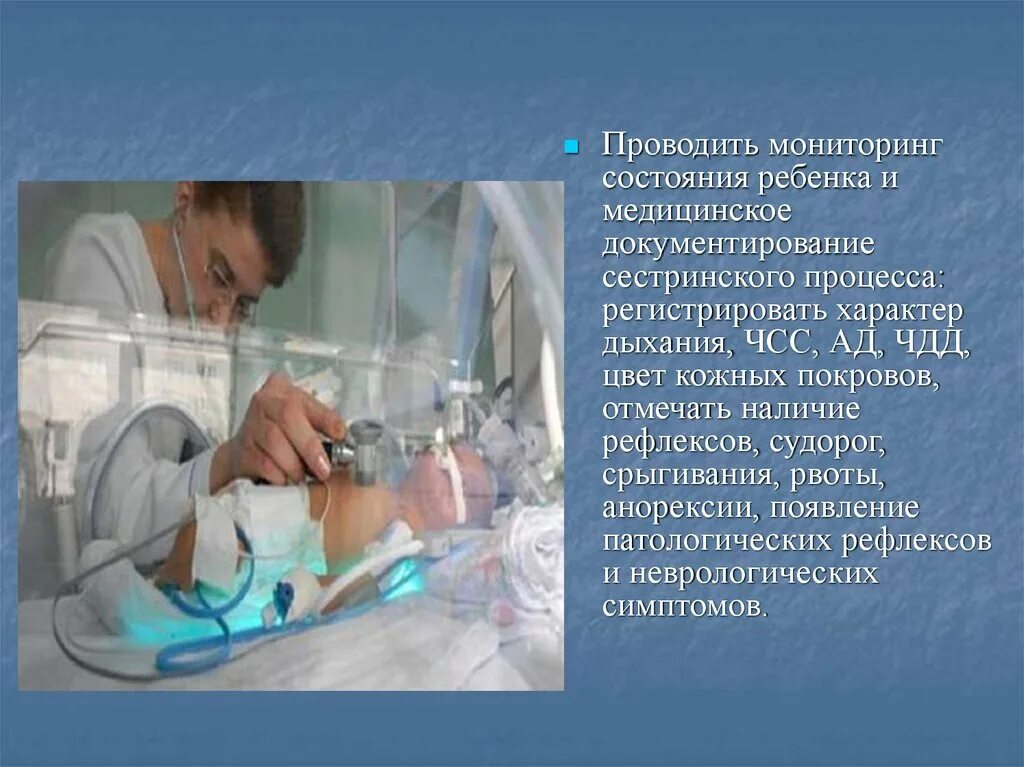 Проводить мониторинг состояния ребенка и медицинское документирование сестринского процесса: регистрировать характер дыхания, ЧСС, АД, ЧДД, цвет кожных покровов, отмечать наличие рефлексов, судорог, срыгивания, рвоты, анорексии, появление патологических рефлексов и неврологических симптомов.